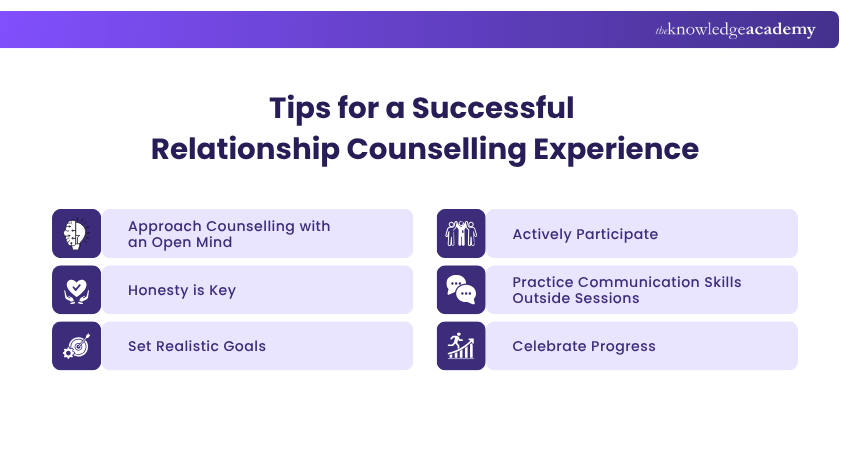 theknowledgeacademy

Tips for a Successful Relationship Counselling Experience

Approach Counselling with an Open Mind

Honesty is Key

Set Realistic Goals

Actively Participate

Practice Communication Skills Outside Sessions

Celebrate Progress